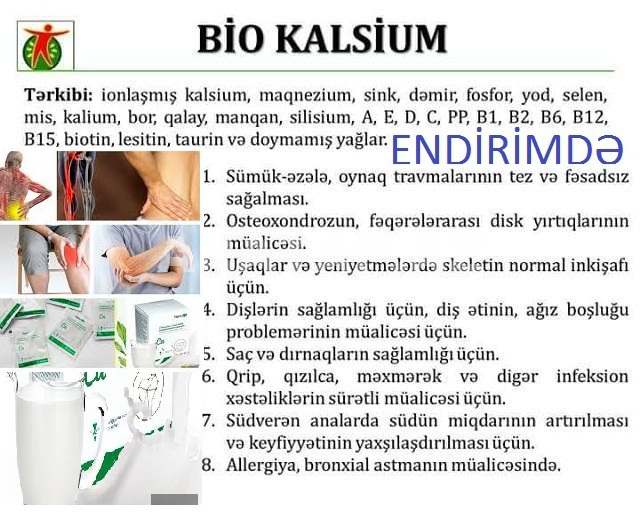 BİO KALSİUM

Tərkibi: ionlaşmış kalsium, maqnezium, sink, dəmir, fosfor, yod, selen, mis, kalium, bor, qalay, manqan, silisium, A, E, D, C, PP, B1, B2, B6, B12, B15, biotin, lesitin, taurin və doymamış yağlar.

ENDİRİMDƏ

1. Sümük-əzələ, oynaq travmalarının tez və fəsadsız sağalması.
2. Osteoxondrozun, fəqərələrarası disk yırtıqlarının müalicəsi.
3. Uşaqlar və yeniyetmələrdə skeletin normal inkişafı üçün.
4. Dişlərin sağlamlığı üçün, diş ətinin, ağız boşluğu problemərinin müalicəsi üçün.
5. Saç və dırnaqların sağlamlığı üçün.
6. Qrip, qızılca, məxmərək və digər infeksion xəstəliklərin sürətli müalicəsi üçün.
7. Südverən analarda südün miqdarının artırılması və keyfiyyətinin yaxşılaşdırılması üçün.
8. Allergiya, bronxial astmanın müalicəsində.